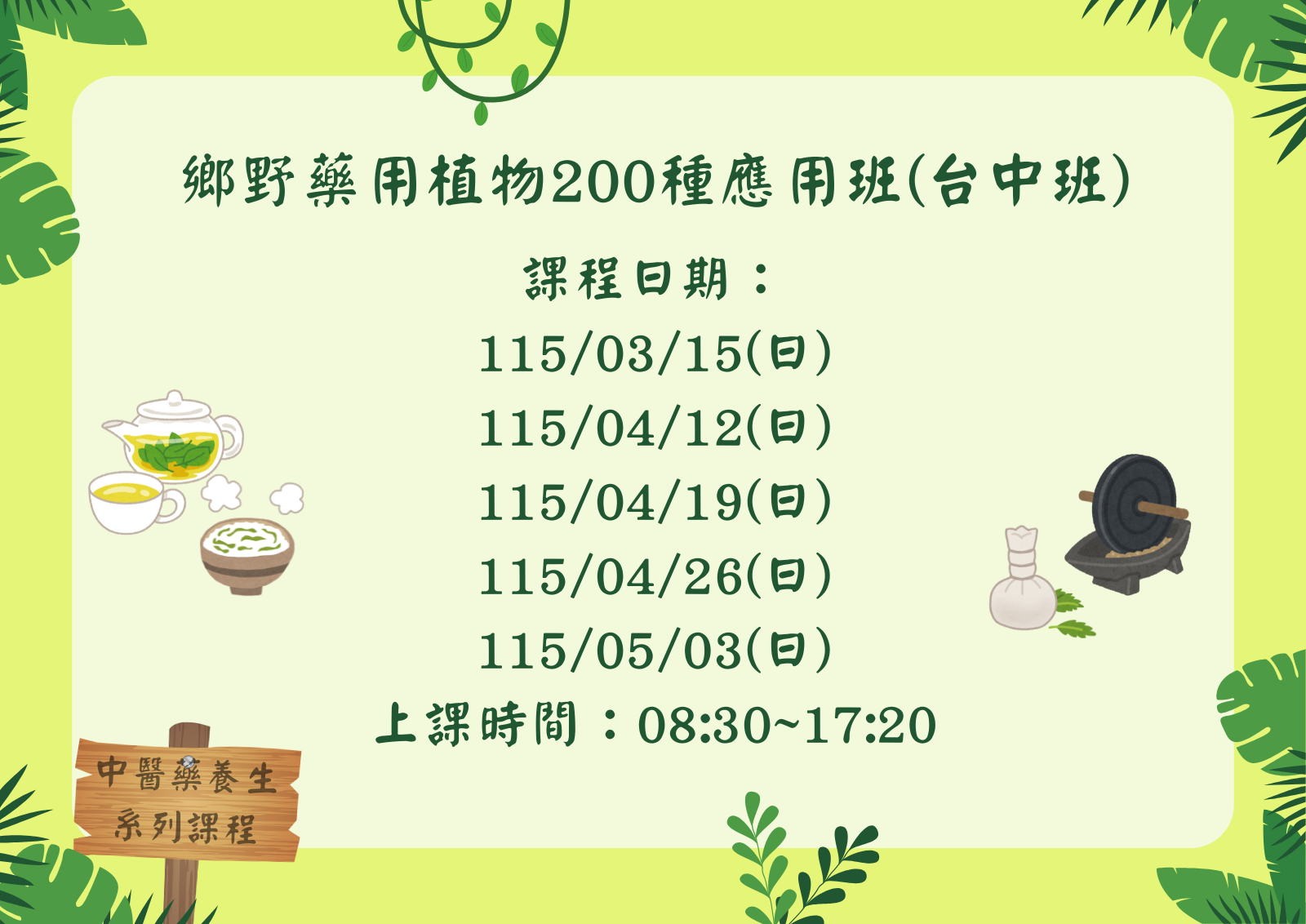 鄉野藥用植物200種應用班(台中班)

課程日期：
115/03/15(日)
115/04/12(日)
115/04/19(日)
115/04/26(日)
115/05/03(日)
上課時間：08:30~17:20

中醫藥養生
系列課程